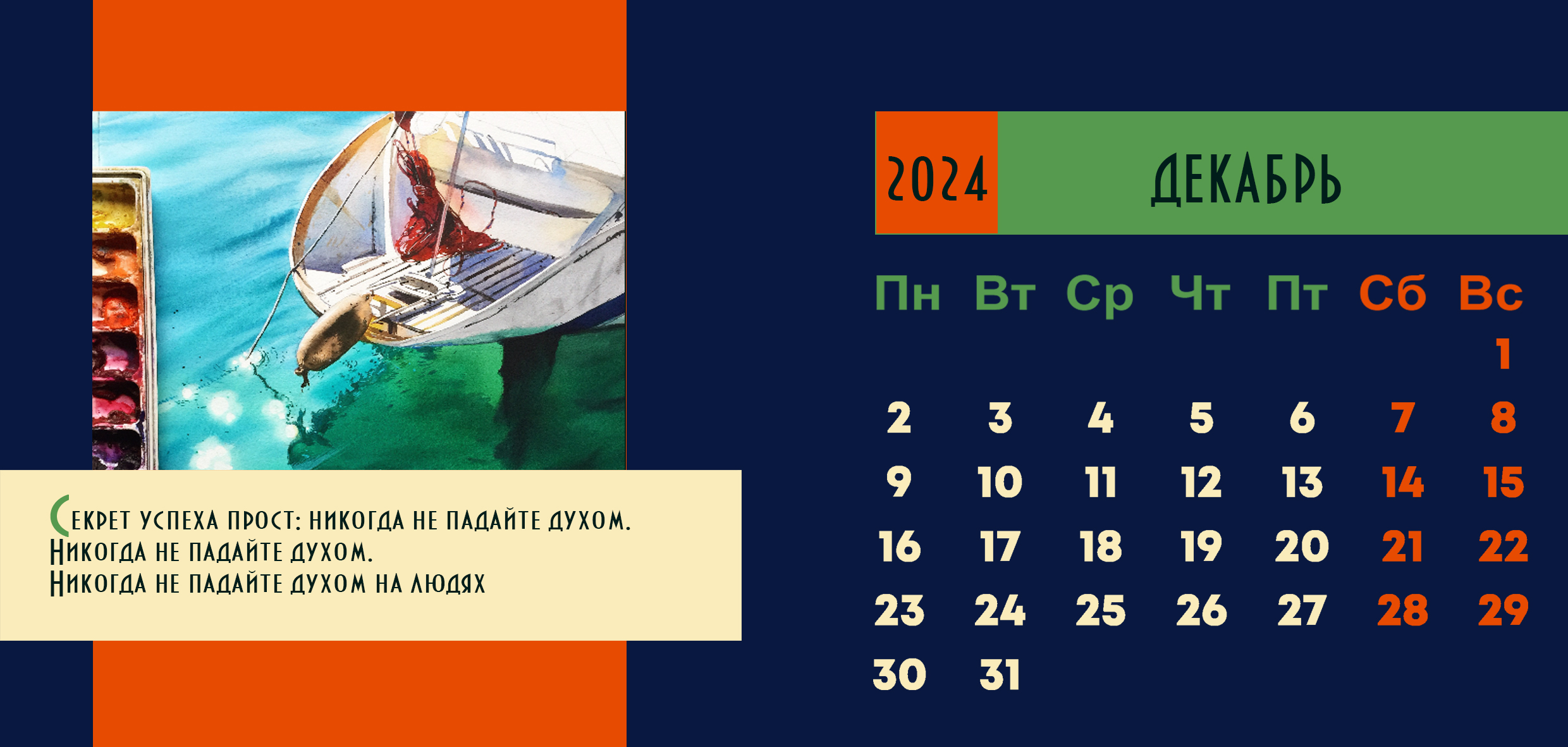 Секрет успеха прост: никогда не падайте духом.
Никогда не падайте духом.
Никогда не падайте духом на людях

2024 ДЕКАБРЬ

| Пн | Вт | Ср | Чт | Пт | Сб | Вс |
|---|---|---|---|---|---|---|
| | | | | | | 1 |
| 2 | 3 | 4 | 5 | 6 | 7 | 8 |
| 9 | 10 | 11 | 12 | 13 | 14 | 15 |
| 16 | 17 | 18 | 19 | 20 | 21 | 22 |
| 23 | 24 | 25 | 26 | 27 | 28 | 29 |
| 30 | 31 | | | | | |